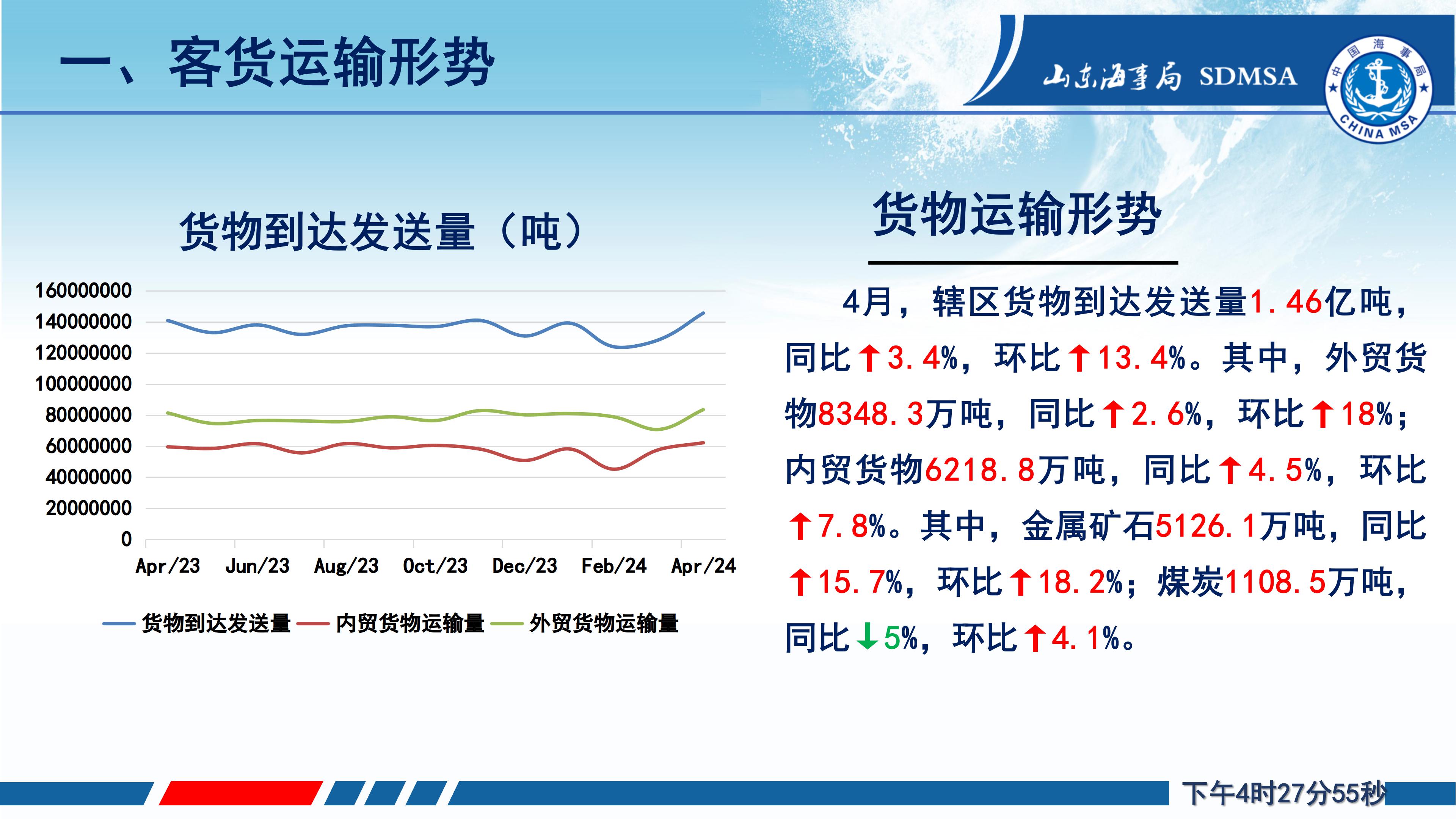 一、客货运输形势

山东海事局 SDMSA

中国海事局 CHINA MSA

货物到达发送量（吨）

160000000
140000000
120000000
100000000
80000000
60000000
40000000
20000000
0

Apr/23 Jun/23 Aug/23 Oct/23 Dec/23 Feb/24 Apr/24

货物到达发送量 内贸货物运输量 外贸货物运输量

货物运输形势

4月，辖区货物到达发送量1.46亿吨，同比↑3.4%，环比↑13.4%。其中，外贸货物8348.3万吨，同比↑2.6%，环比↑18%；内贸货物6218.8万吨，同比↑4.5%，环比↑7.8%。其中，金属矿石5126.1万吨，同比↑15.7%，环比↑18.2%；煤炭1108.5万吨，同比↓5%，环比↑4.1%。

下午4时27分55秒